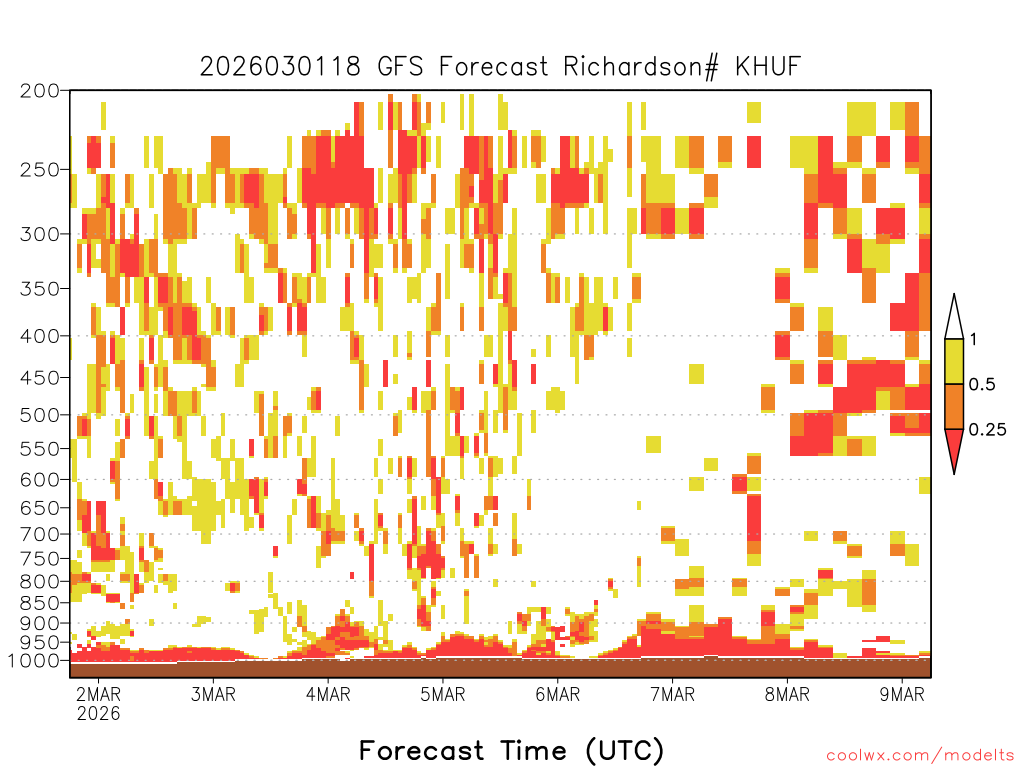 2026030118 GFS Forecast Richardson# KHUF

200
250
300
350
400
450
500
550
600
650
700
750
800
850
900
950
1000

1
0.5
0.25

2MAR 2026
3MAR
4MAR
5MAR
6MAR
7MAR
8MAR
9MAR

Forecast Time (UTC)

coolwx.com/modelts